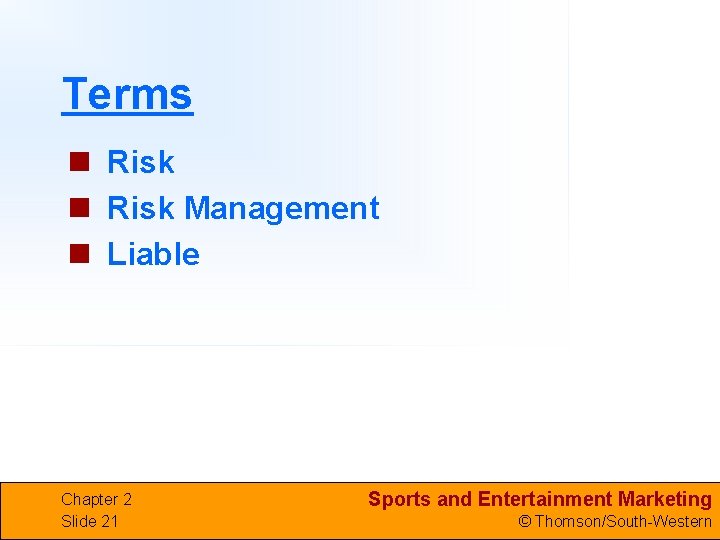 Terms

• Risk
• Risk Management
• Liable

Chapter 2
Slide 21

Sports and Entertainment Marketing
© Thomson/South-Western